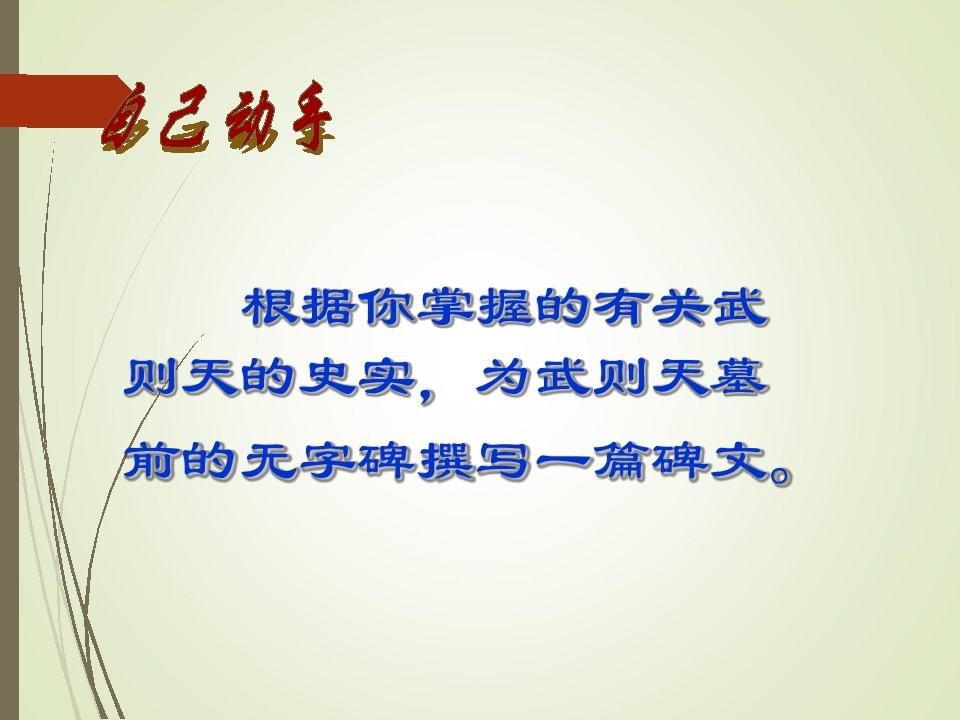 自己动手

根据你掌握的有关武则天的史实，为武则天墓前的无字碑撰写一篇碑文。